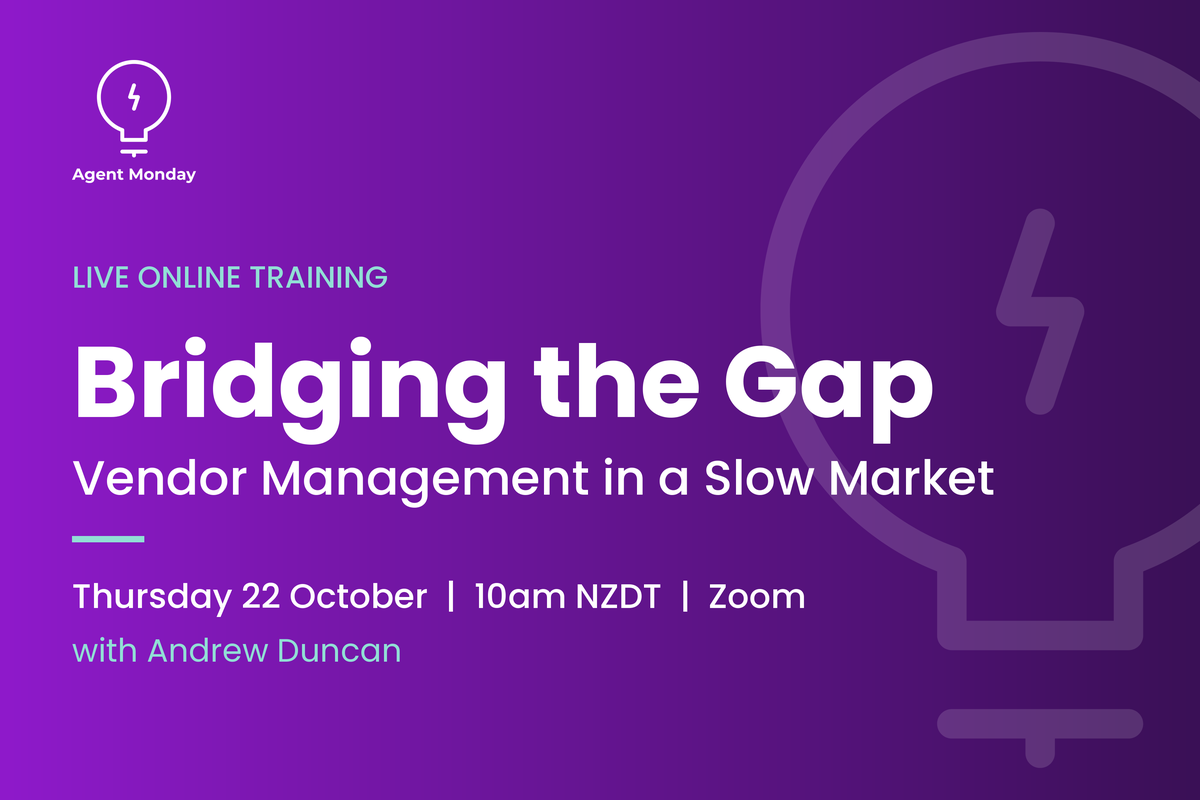 Agent Monday

LIVE ONLINE TRAINING

Bridging the Gap

Vendor Management in a Slow Market

Thursday 22 October | 10am NZDT | Zoom

with Andrew Duncan